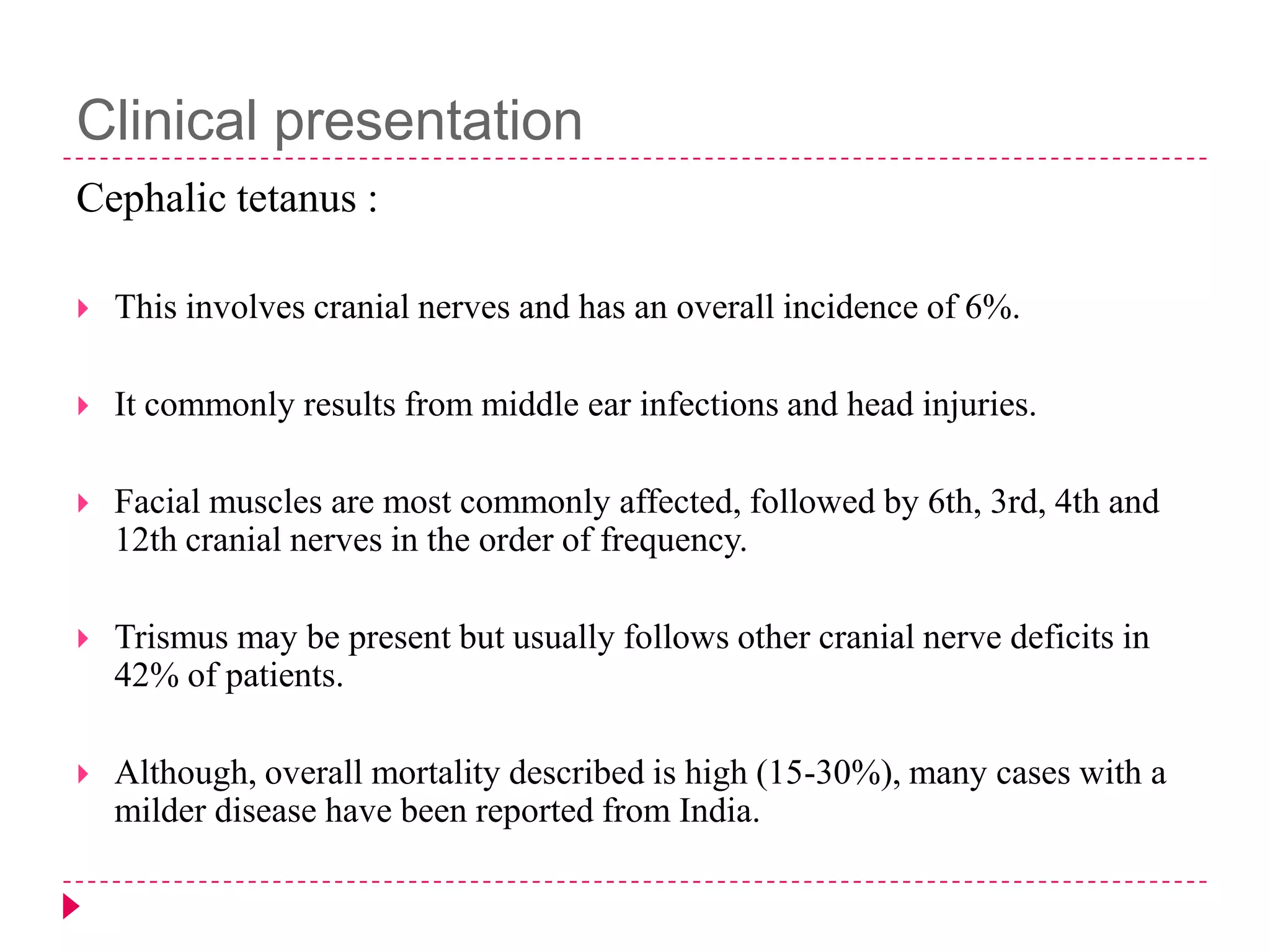 Clinical presentation

Cephalic tetanus :

This involves cranial nerves and has an overall incidence of 6%.

It commonly results from middle ear infections and head injuries.

Facial muscles are most commonly affected, followed by 6th, 3rd, 4th and 12th cranial nerves in the order of frequency.

Trismus may be present but usually follows other cranial nerve deficits in 42% of patients.

Although, overall mortality described is high (15-30%), many cases with a milder disease have been reported from India.